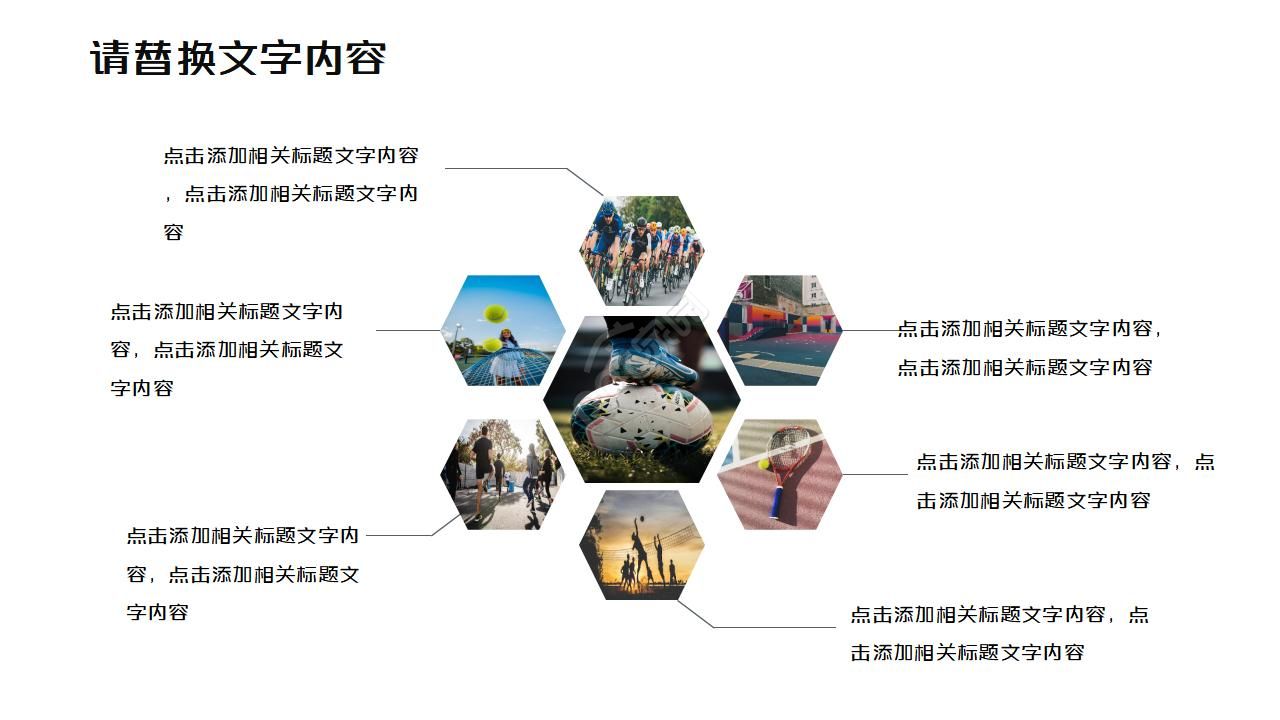 请替换文字内容

点击添加相关标题文字内容，点击添加相关标题文字内容

点击添加相关标题文字内容，点击添加相关标题文字内容

点击添加相关标题文字内容，点击添加相关标题文字内容

点击添加相关标题文字内容，点击添加相关标题文字内容

点击添加相关标题文字内容，点击添加相关标题文字内容

点击添加相关标题文字内容，点击添加相关标题文字内容